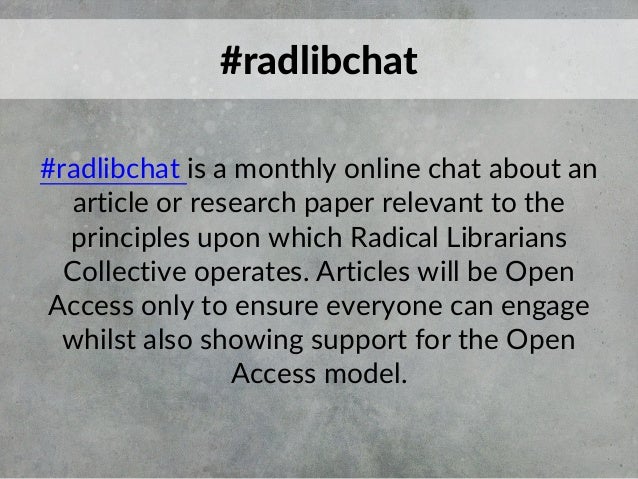 #radlibchat

#radlibchat is a monthly online chat about an article or research paper relevant to the principles upon which Radical Librarians Collective operates. Articles will be Open Access only to ensure everyone can engage whilst also showing support for the Open Access model.